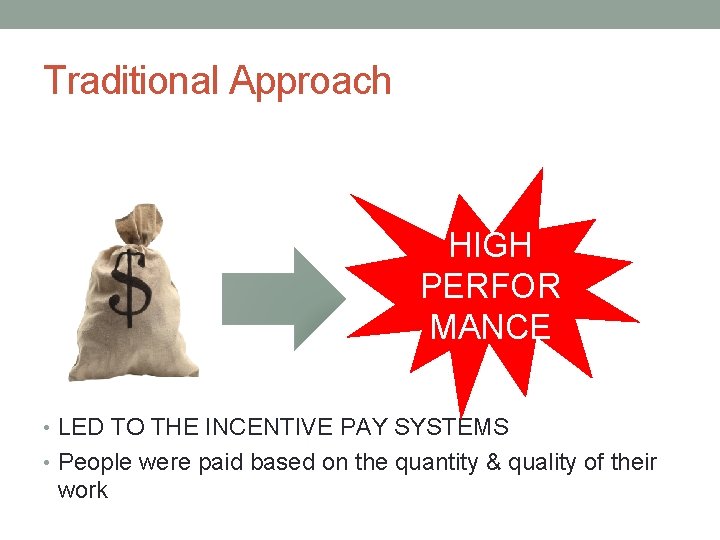 Traditional Approach

$

HIGH PERFOR MANCE

• LED TO THE INCENTIVE PAY SYSTEMS
• People were paid based on the quantity & quality of their work